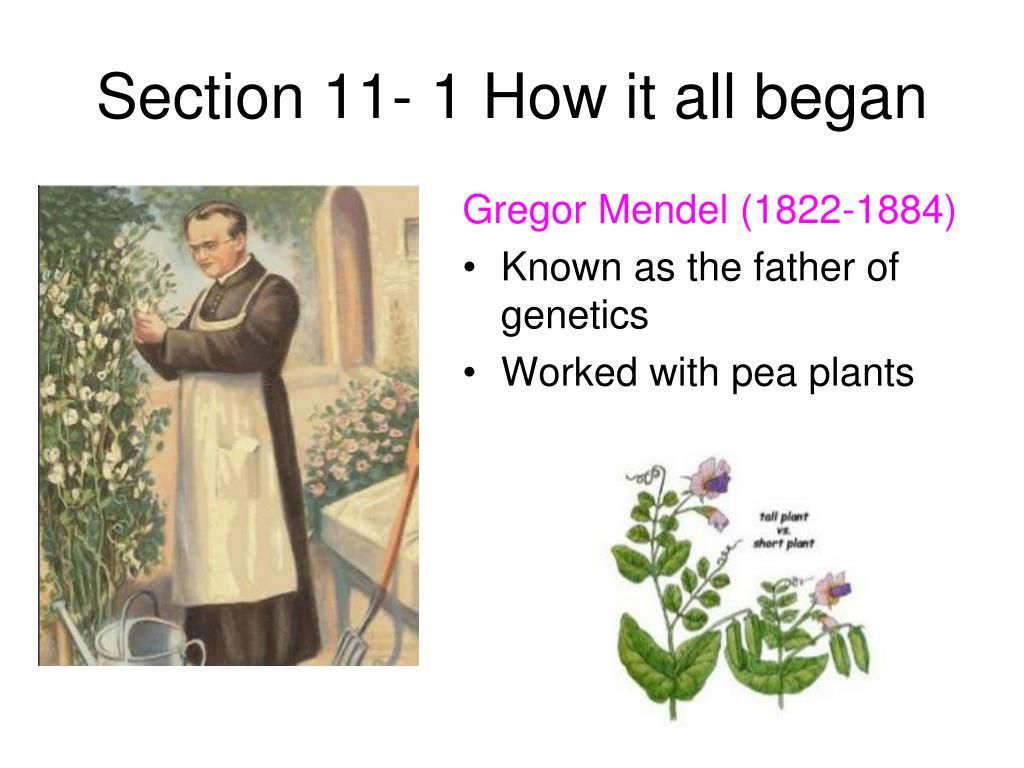 Section 11- 1 How it all began

Gregor Mendel (1822-1884)

• Known as the father of genetics

• Worked with pea plants

tall plant vs. short plant